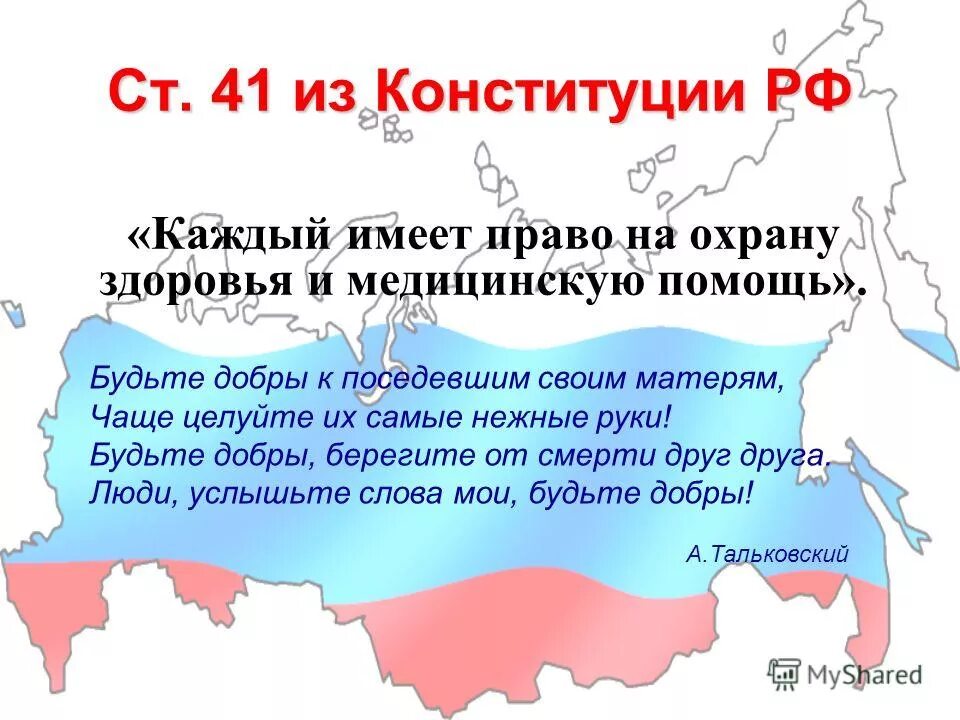 Ст. 41 из Конституции РФ

«Каждый имеет право на охрану здоровья и медицинскую помощь».

Будьте добры к поседевшим своим матерям,
Чаще целуйте их самые нежные руки!
Будьте добры, берегите от смерти друг друга.
Люди, услышьте слова мои, будьте добры!

А.Тальковский

MyShared